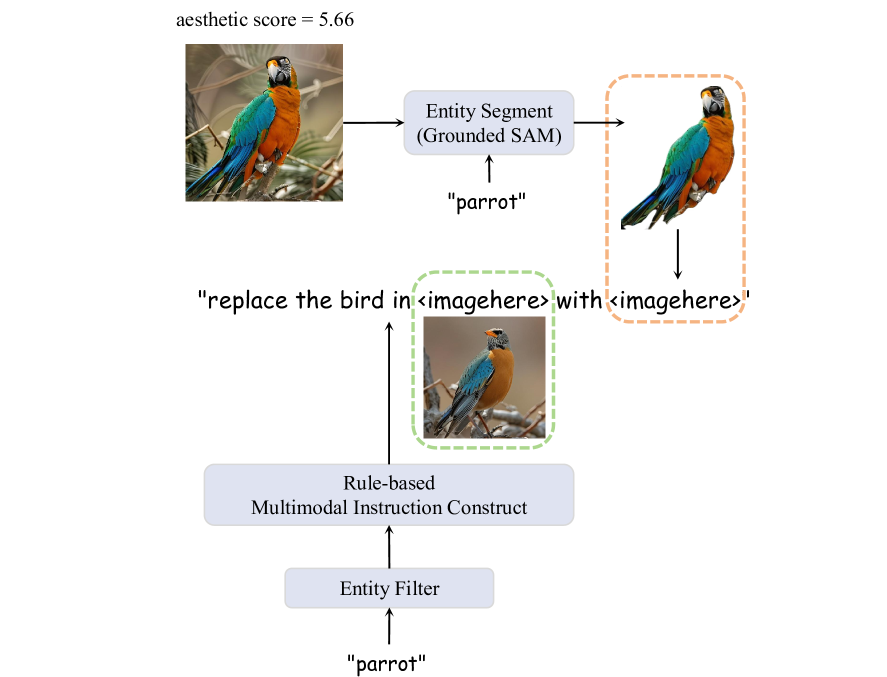 aesthetic score = 5.66

Entity Segment
(Grounded SAM)

"parrot"

"replace the bird in <imagehere> with <imagehere>"

Rule-based
Multimodal Instruction Construct

Entity Filter

"parrot"